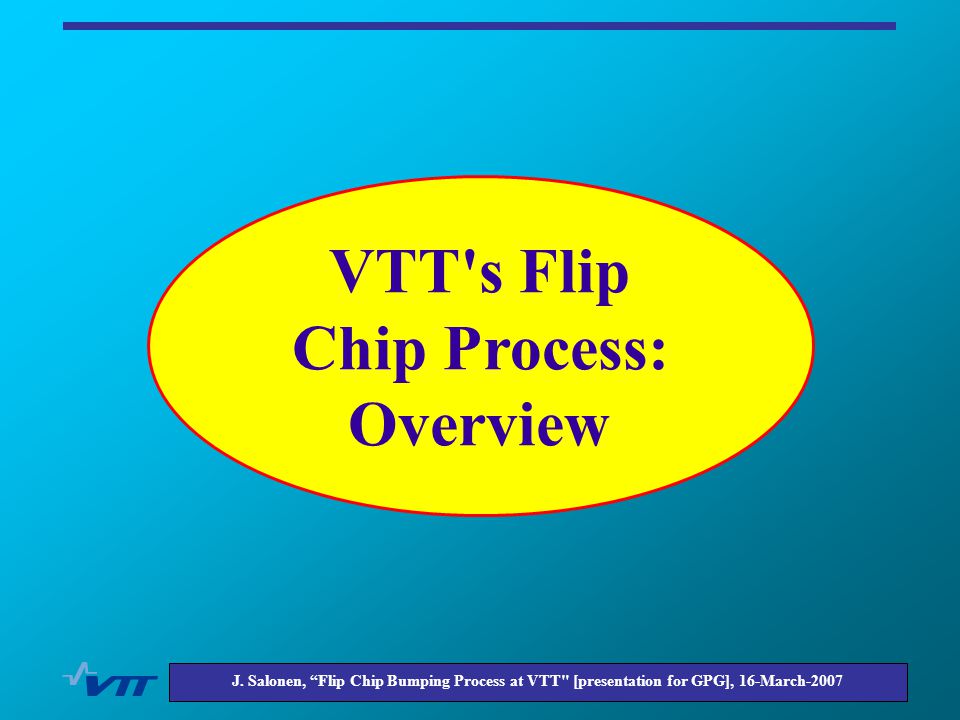 VTT's Flip Chip Process: Overview

VTT

J. Salonen, “Flip Chip Bumping Process at VTT" [presentation for GPG], 16-March-2007